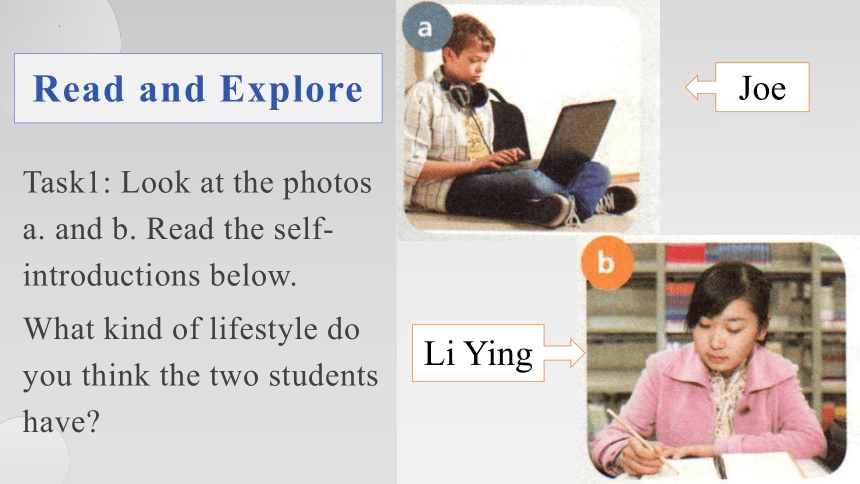 Read and Explore

Task1: Look at the photos a. and b. Read the self-introductions below.

What kind of lifestyle do you think the two students have?

a

Joe

b

Li Ying